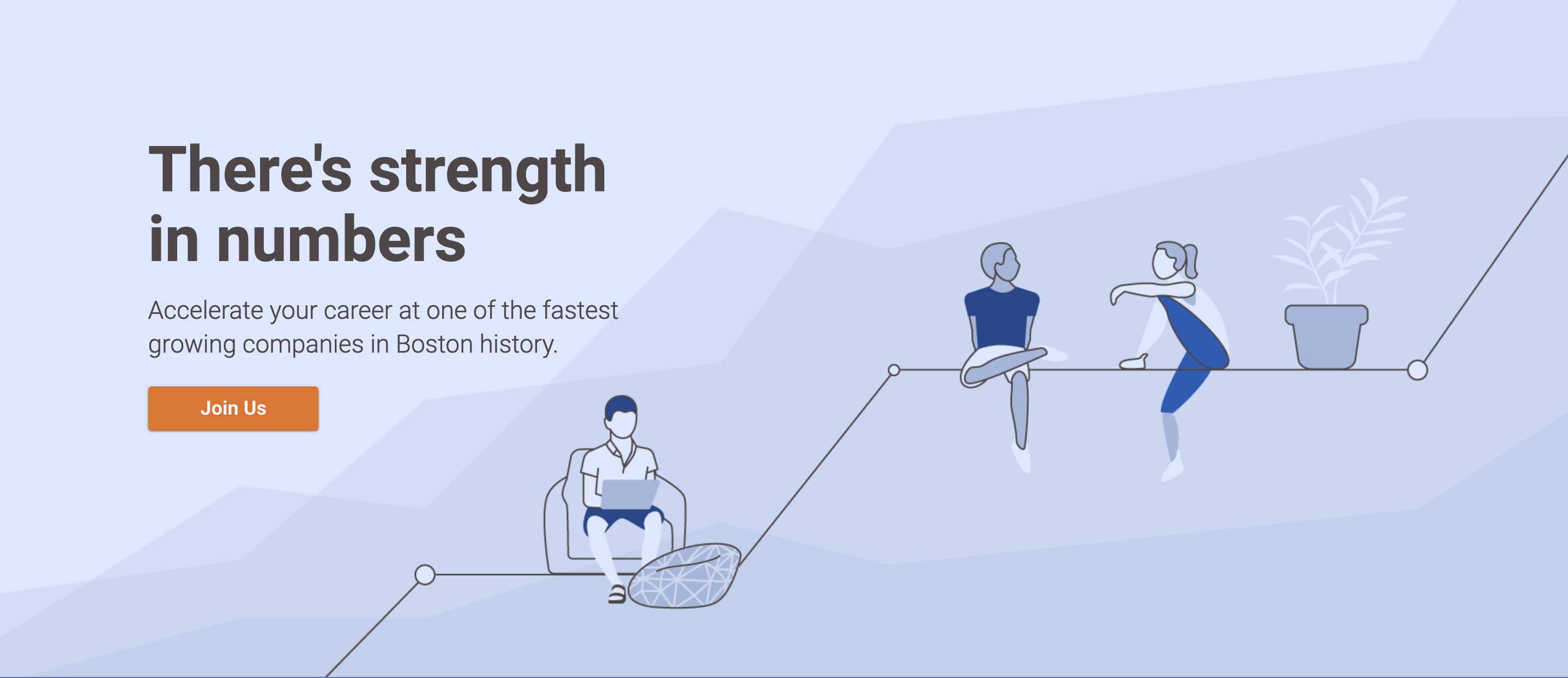 There's strength in numbers

Accelerate your career at one of the fastest growing companies in Boston history.

Join Us